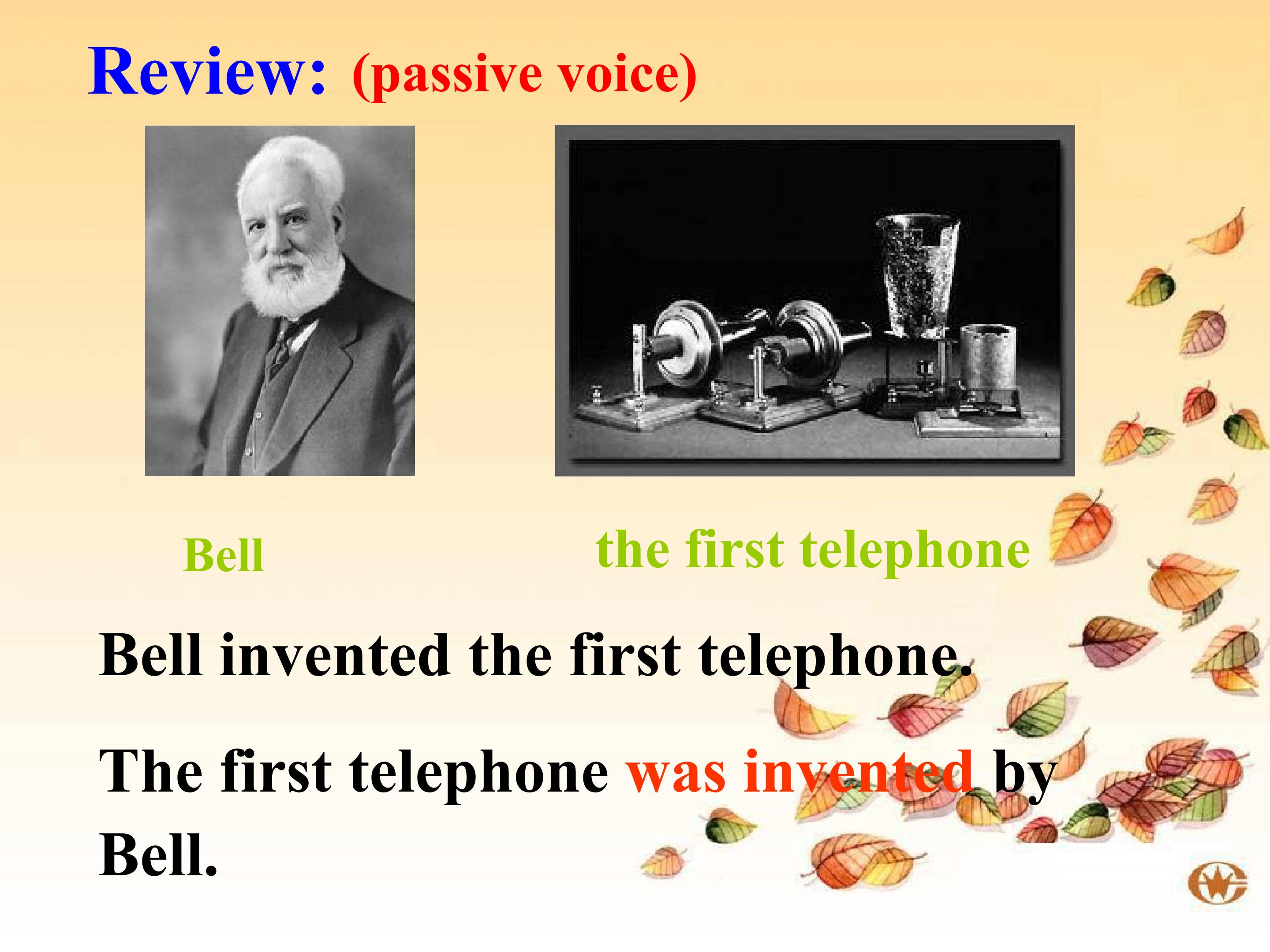 Review: (passive voice)

Bell

the first telephone

Bell invented the first telephone.

The first telephone was invented by Bell.